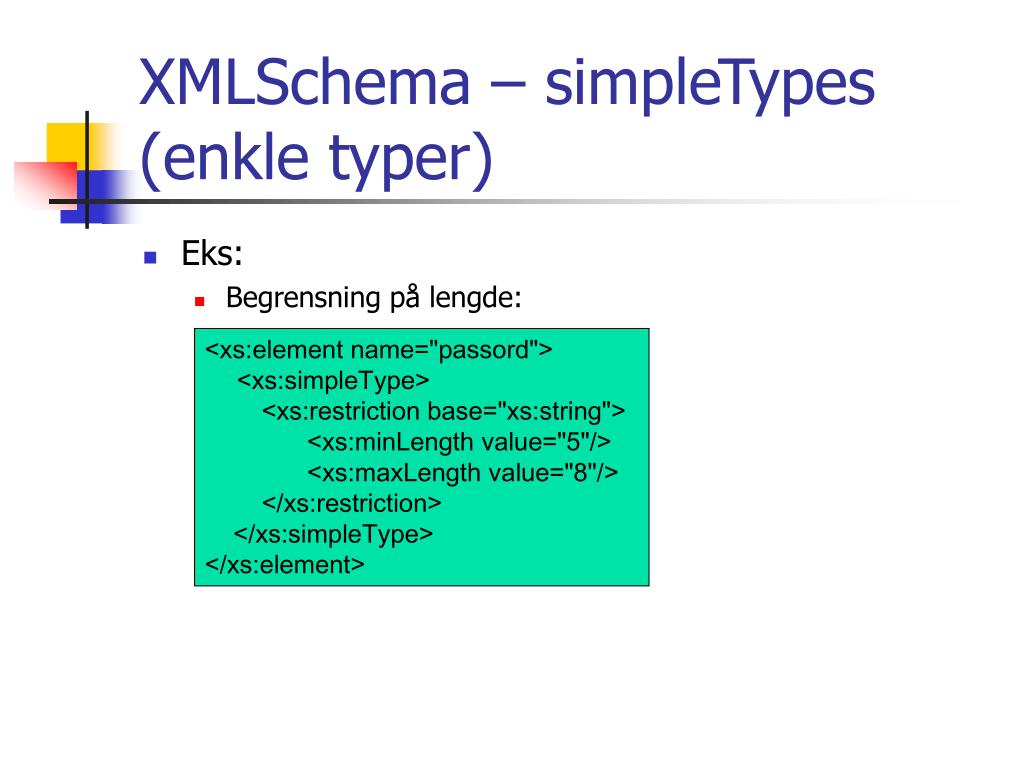 XMLSchema – simpleTypes (enkle typer)

Eks:

Begrensning på lengde:

<xs:element name="passord">
<xs:simpleType>
<xs:restriction base="xs:string">
<xs:minLength value="5"/>
<xs:maxLength value="8"/>
</xs:restriction>
</xs:simpleType>
</xs:element>